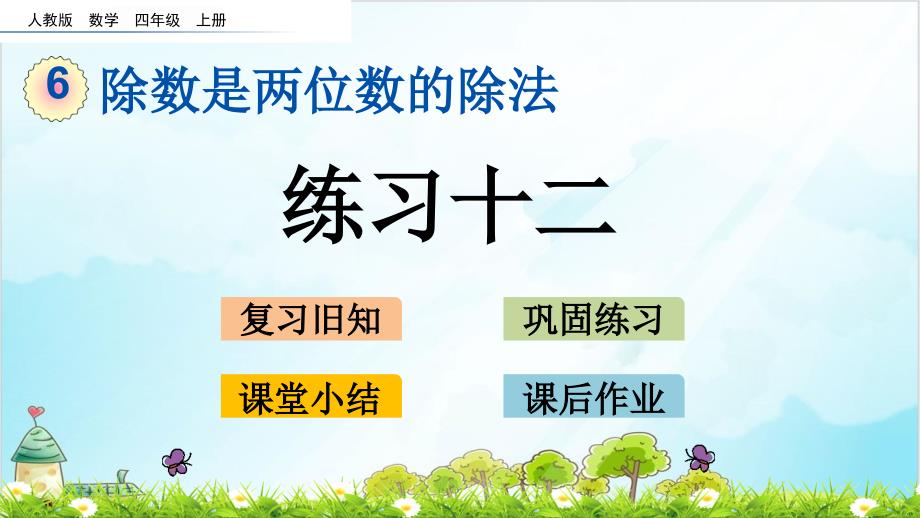 人教版 数学 四年级 上册

6 除数是两位数的除法

练习十二

复习旧知

巩固练习

课堂小结

课后作业